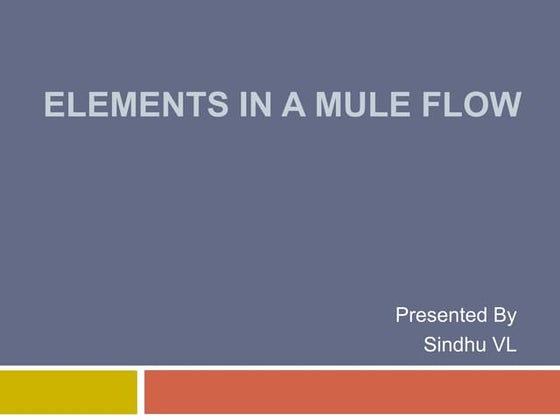 ELEMENTS IN A MULE FLOW

Presented By
Sindhu VL